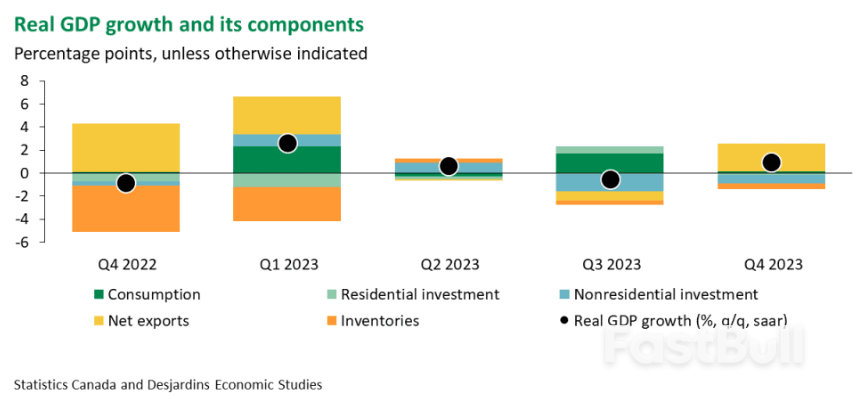 Real GDP growth and its components
Percentage points, unless otherwise indicated

8
6
4
2
0
-2
-4
-6

Q4 2022
Q1 2023
Q2 2023
Q3 2023
Q4 2023

Consumption
Residential investment
Nonresidential investment
Net exports
Inventories
Real GDP growth (%, q/q, saar)

FastBull

Statistics Canada and Desjardins Economic Studies